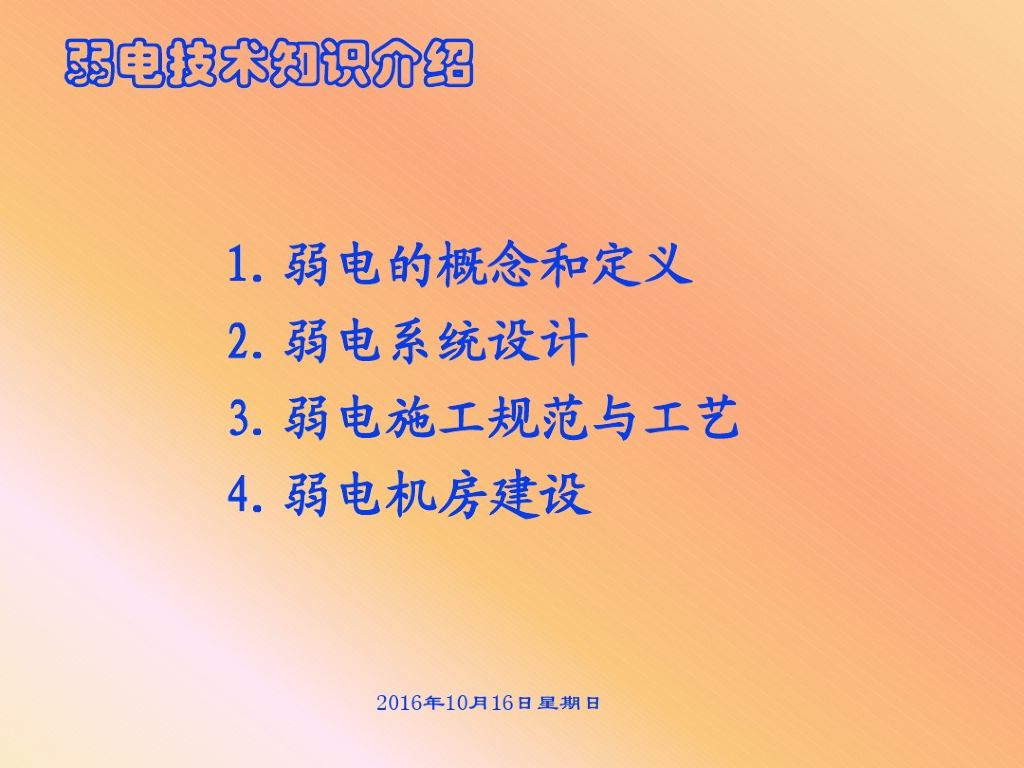 弱电技术知识介绍

1. 弱电的概念和定义
2. 弱电系统设计
3. 弱电施工规范与工艺
4. 弱电机房建设

2016年10月16日星期日